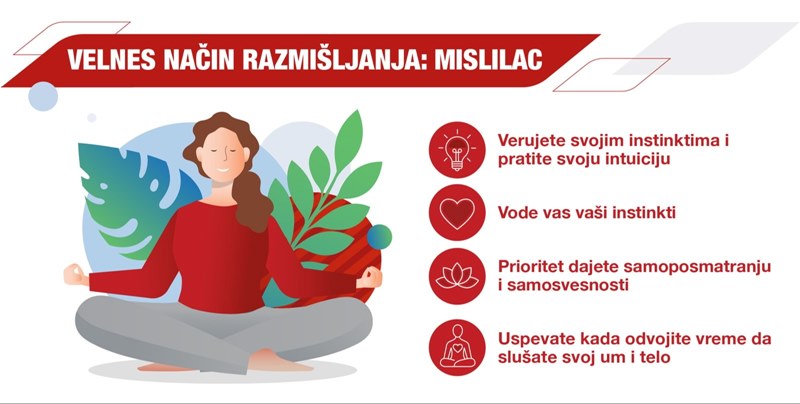 VELNES NAČIN RAZMIŠLJANJA: MISLILAC

Verujete svojim instinktima i pratite svoju intuiciju

Vode vas vaši instinkti

Prioritet dajete samoposmatranju i samosvesnosti

Uspevate kada odvojite vreme da slušate svoj um i telo